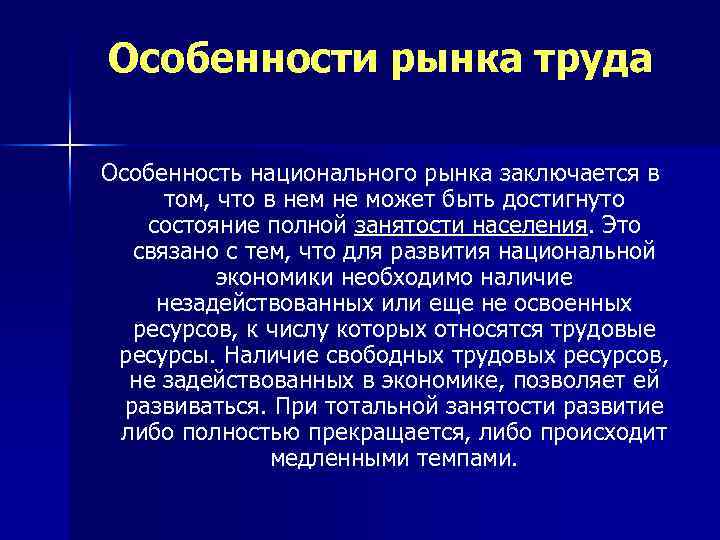 Особенности рынка труда

Особенность национального рынка заключается в том, что в нем не может быть достигнуто состояние полной занятости населения. Это связано с тем, что для развития национальной экономики необходимо наличие незадействованных или еще не освоенных ресурсов, к числу которых относятся трудовые ресурсы. Наличие свободных трудовых ресурсов, не задействованных в экономике, позволяет ей развиваться. При тотальной занятости развитие либо полностью прекращается, либо происходит медленными темпами.